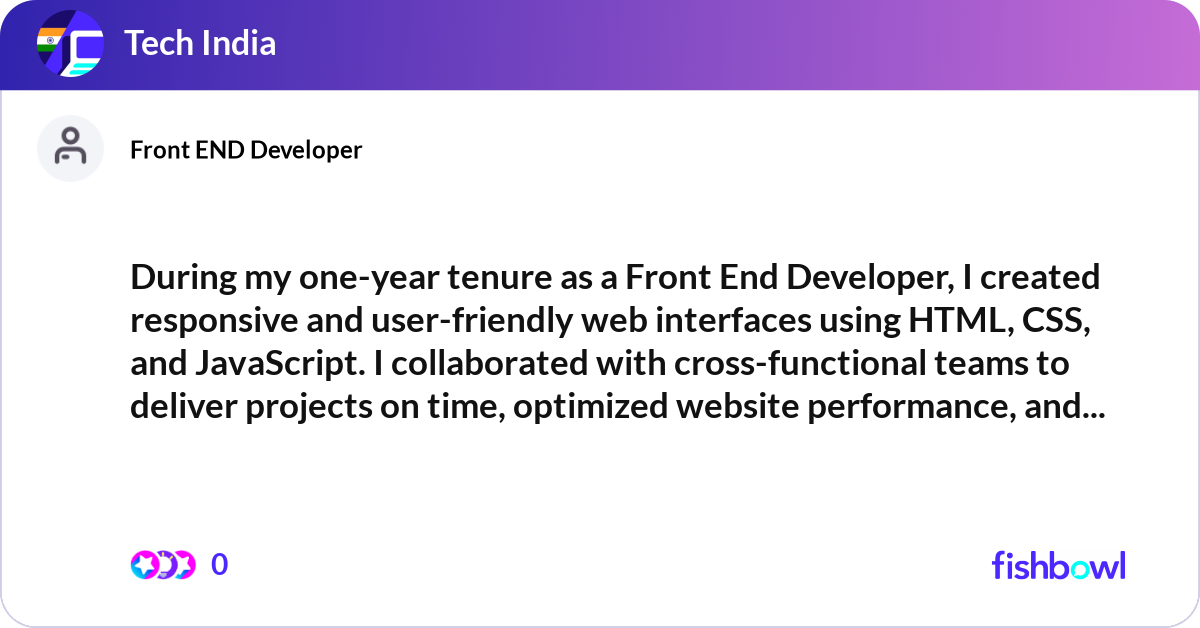 Tech India

Front END Developer

During my one-year tenure as a Front End Developer, I created responsive and user-friendly web interfaces using HTML, CSS, and JavaScript. I collaborated with cross-functional teams to deliver projects on time, optimized website performance, and...

0

fishbowl